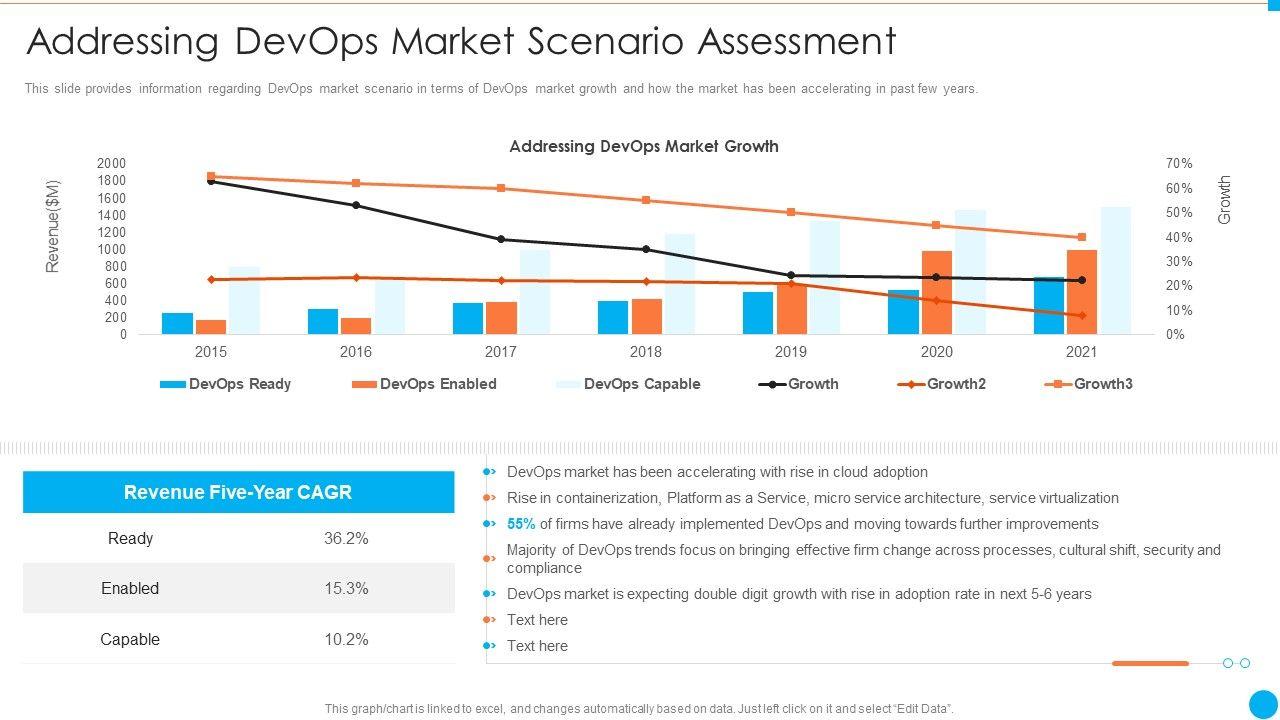 Addressing DevOps Market Scenario Assessment

This slide provides information regarding DevOps market scenario in terms of DevOps market growth and how the market has been accelerating in past few years.

Addressing DevOps Market Growth

Revenue($M)

2000
1800
1600
1400
1200
1000
800
600
400
200
0

70%
60%
50%
40%
30%
20%
10%
0%

Growth

2015 2016 2017 2018 2019 2020 2021

DevOps Ready DevOps Enabled DevOps Capable Growth Growth2 Growth3

| Revenue Five-Year CAGR | |
|---|---|
| Ready | 36.2% |
| Enabled | 15.3% |
| Capable | 10.2% |

DevOps market has been accelerating with rise in cloud adoption

Rise in containerization, Platform as a Service, micro service architecture, service virtualization

55% of firms have already implemented DevOps and moving towards further improvements

Majority of DevOps trends focus on bringing effective firm change across processes, cultural shift, security and compliance

DevOps market is expecting double digit growth with rise in adoption rate in next 5-6 years

Text here

Text here

This graph/chart is linked to excel, and changes automatically based on data. Just left click on it and select "Edit Data".